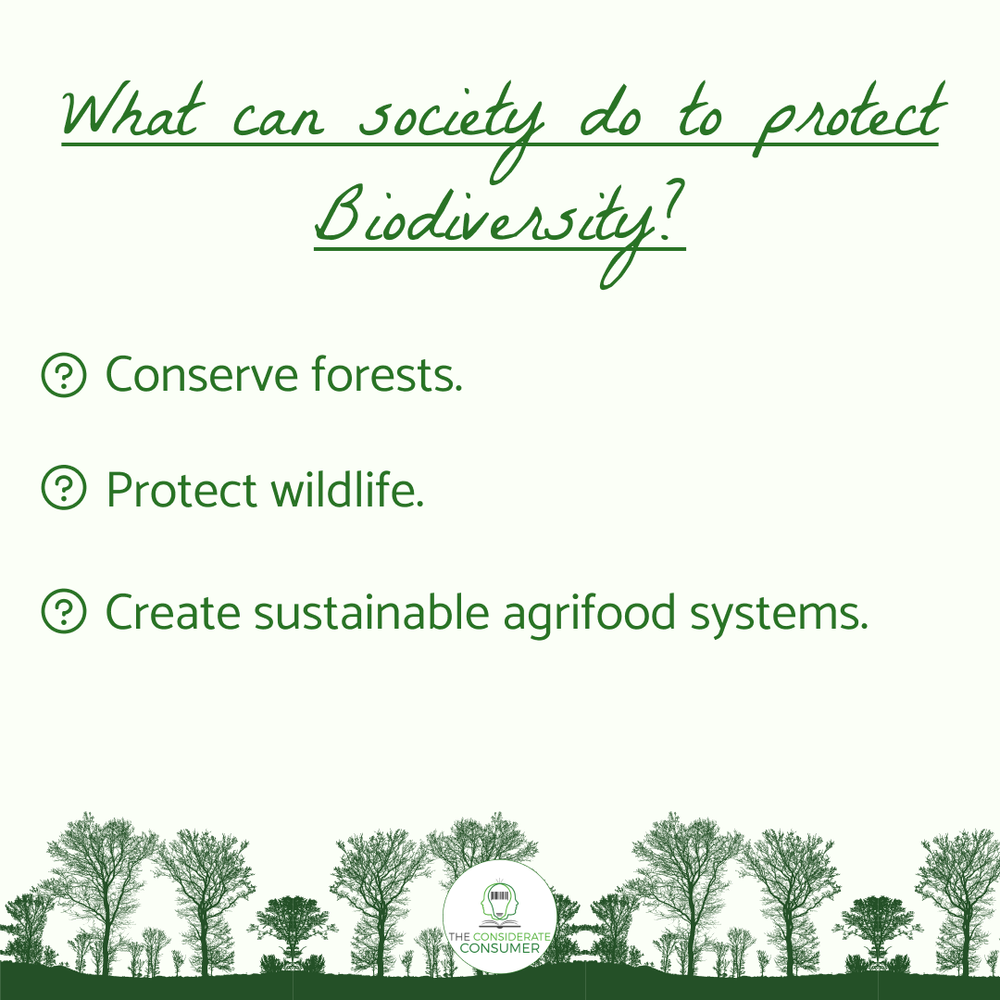 What can society do to protect Biodiversity?

Conserve forests.

Protect wildlife.

Create sustainable agrifood systems.

THE CONSIDERATE CONSUMER